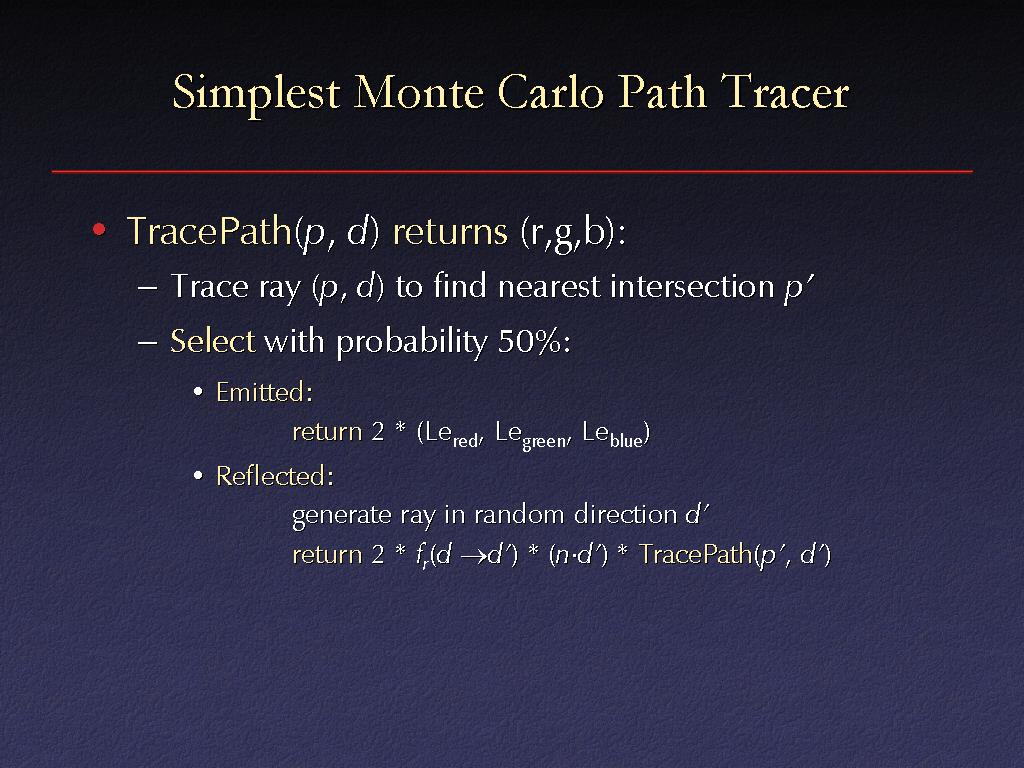 Simplest Monte Carlo Path Tracer

• TracePath($p$, $d$) returns (r,g,b):

– Trace ray ($p$, $d$) to find nearest intersection $p'$

– Select with probability 50%:

• Emitted:
return 2 * ($Le_{red}$, $Le_{green}$, $Le_{blue}$)

• Reflected:
generate ray in random direction $d'$
return 2 * $f_r(d \rightarrow d')$ * $(n \cdot d')$ * TracePath($p'$, $d'$)